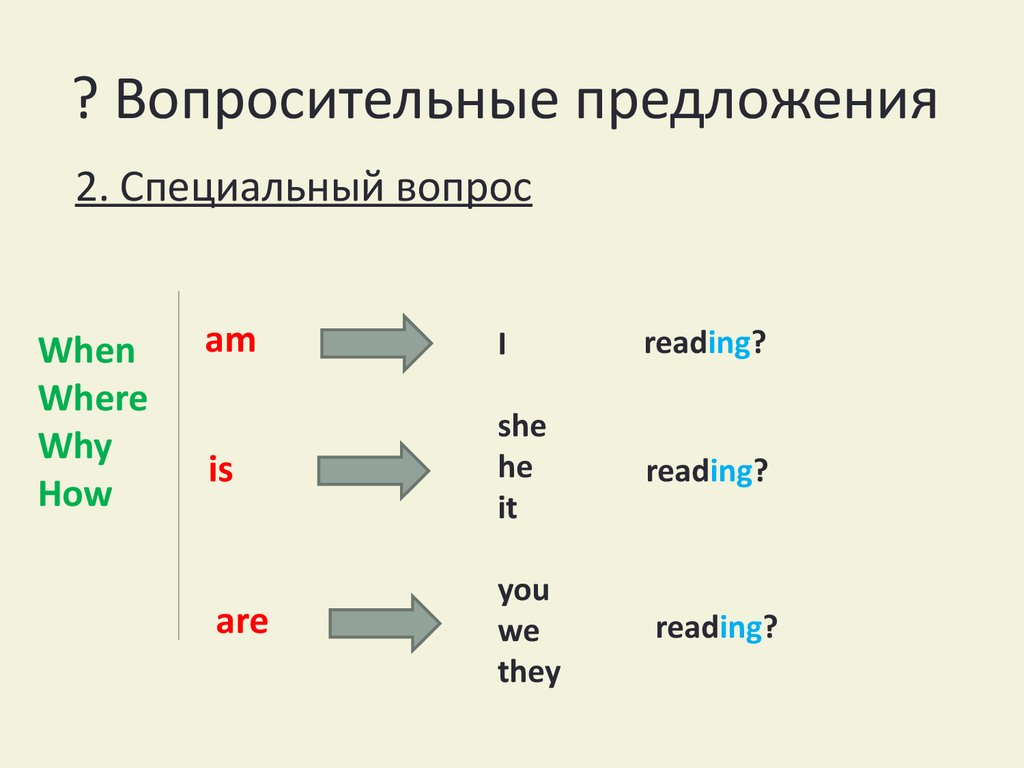 ? Вопросительные предложения

2. Специальный вопрос

When
Where
Why
How

am

I

reading?

is

she
he
it

reading?

are

you
we
they

reading?